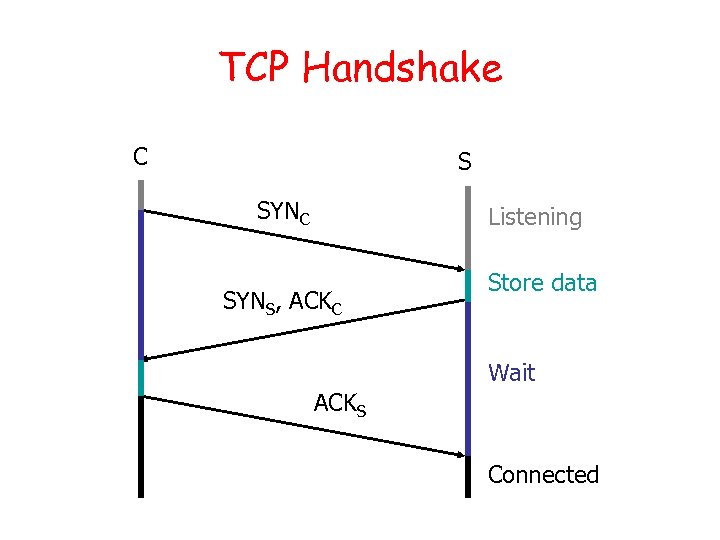 TCP Handshake

C

S

$SYN_C$

Listening

Store data

$SYN_S$, $ACK_C$

Wait

$ACK_S$

Connected